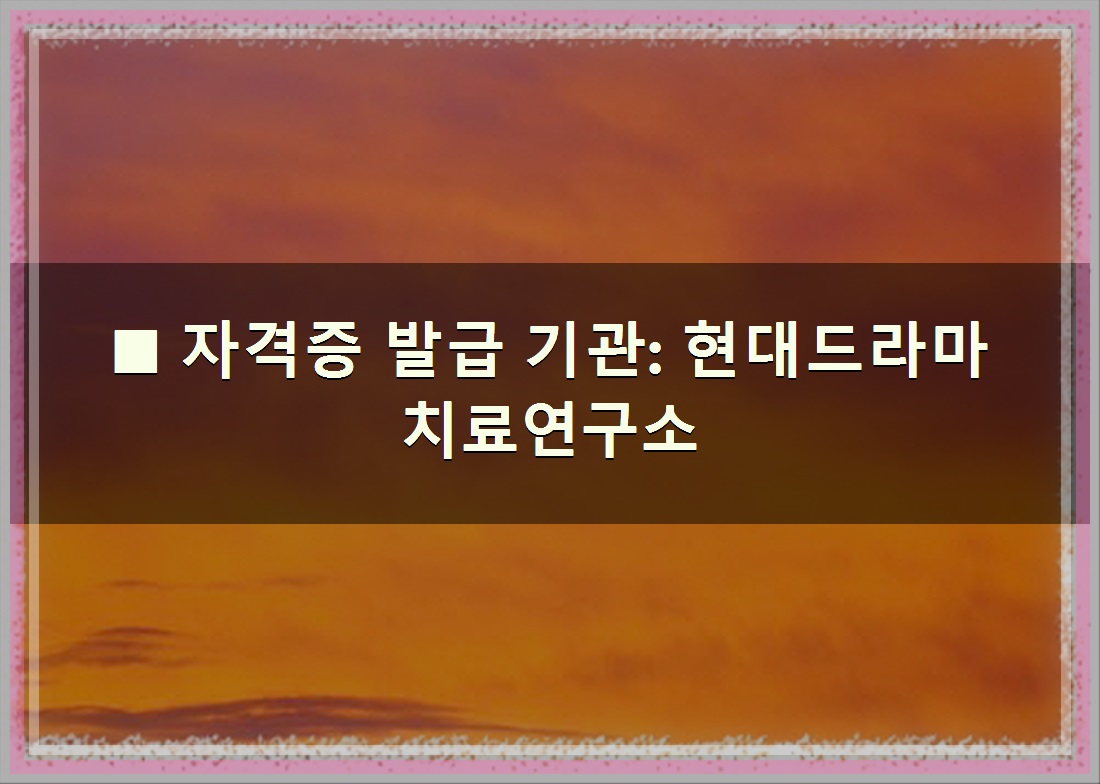 ■ 자격증 발급 기관: 현대드라마 치료연구소